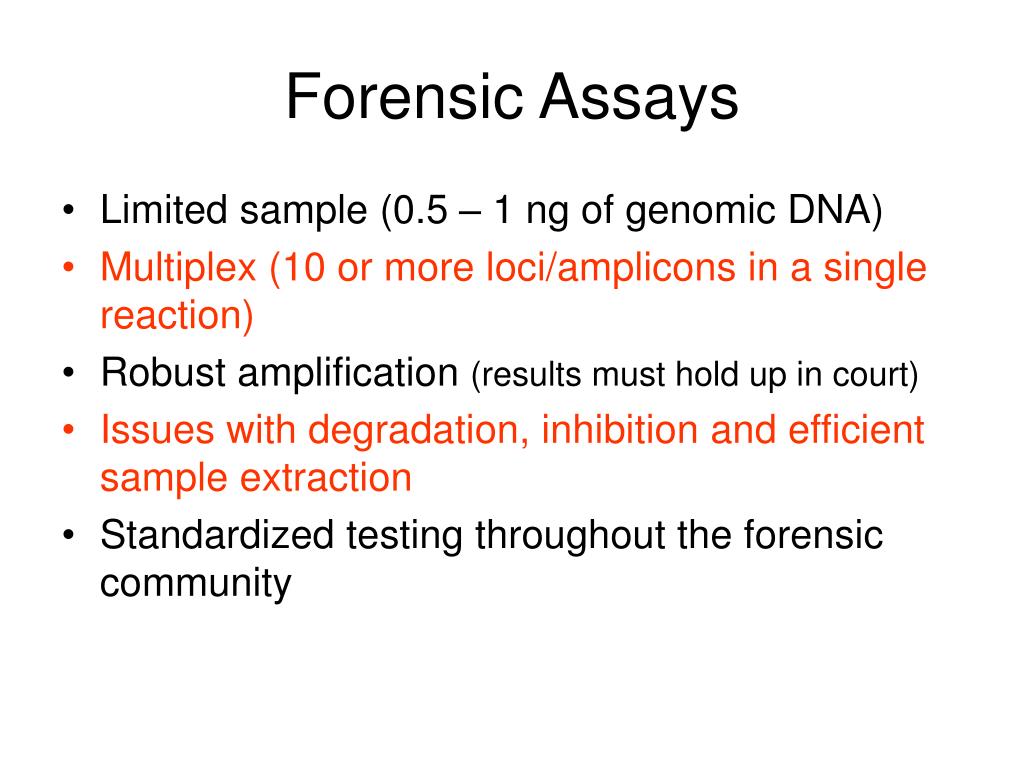 Forensic Assays

• Limited sample (0.5 – 1 ng of genomic DNA)
• Multiplex (10 or more loci/amplicons in a single reaction)
• Robust amplification (results must hold up in court)
• Issues with degradation, inhibition and efficient sample extraction
• Standardized testing throughout the forensic community